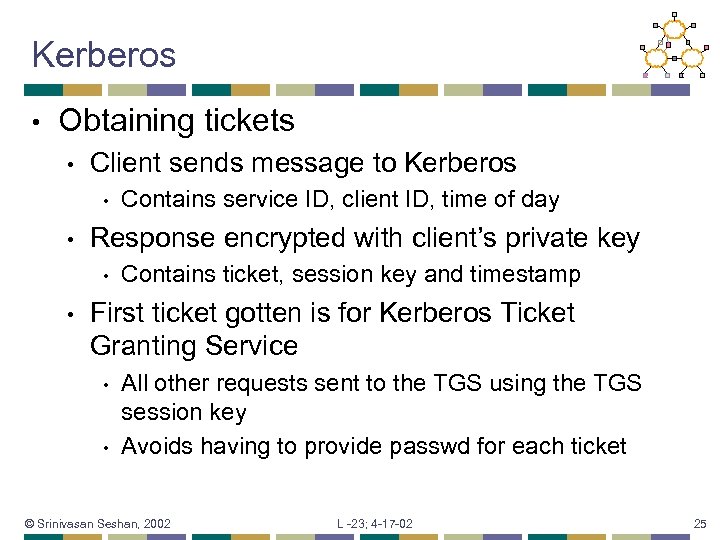 Kerberos

• Obtaining tickets
  • Client sends message to Kerberos
    • Contains service ID, client ID, time of day
  • Response encrypted with client's private key
    • Contains ticket, session key and timestamp
  • First ticket gotten is for Kerberos Ticket Granting Service
    • All other requests sent to the TGS using the TGS session key
    • Avoids having to provide passwd for each ticket

© Srinivasan Seshan, 2002

L -23; 4-17-02

25